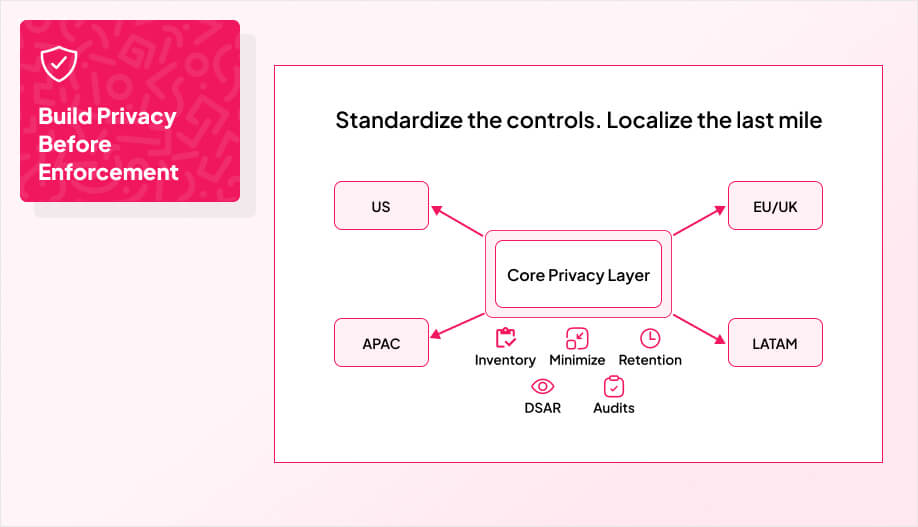 Build Privacy Before Enforcement

Standardize the controls. Localize the last mile

US

EU/UK

Core Privacy Layer

APAC

LATAM

Inventory

Minimize

Retention

DSAR

Audits